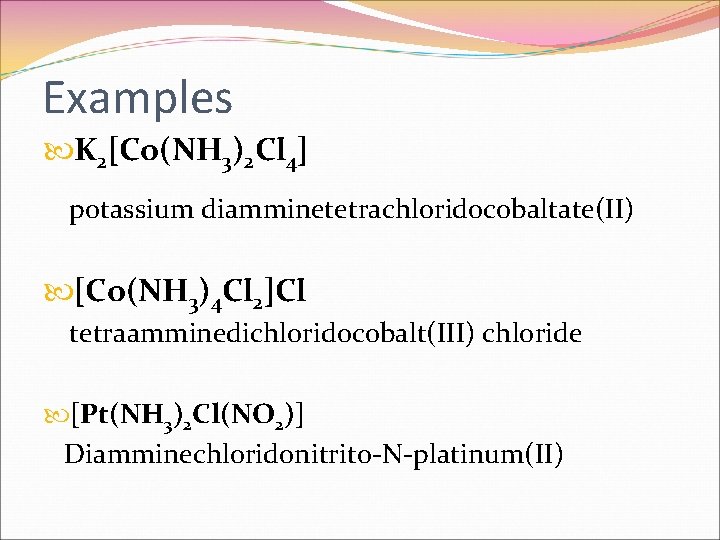 Examples

$K_2[Co(NH_3)_2Cl_4]$

potassium diamminetetrachloridocobaltate(II)

$[Co(NH_3)_4Cl_2]Cl$

tetraamminedichloridocobalt(III) chloride

$[Pt(NH_3)_2Cl(NO_2)]$

Diamminechloridonitrito-N-platinum(II)